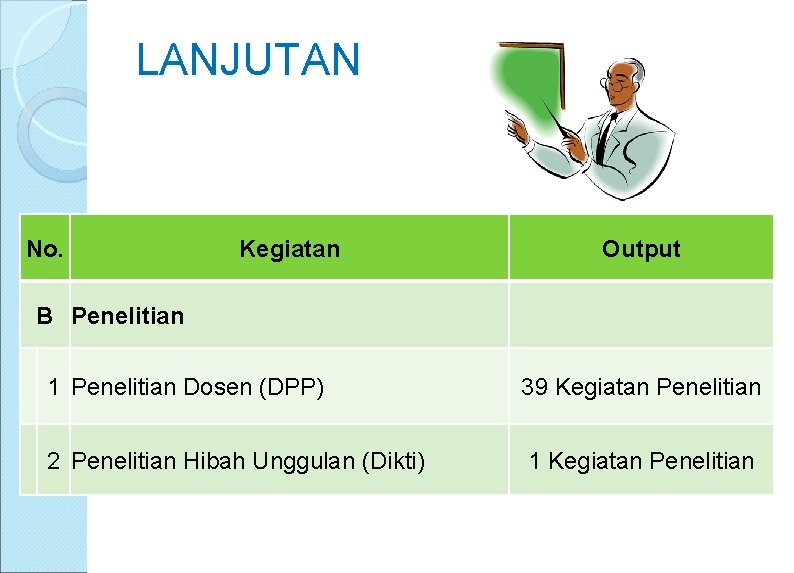 LANJUTAN

| No. | Kegiatan | Output |
|---|---|---|
| B | Penelitian | |
| 1 | Penelitian Dosen (DPP) | 39 Kegiatan Penelitian |
| 2 | Penelitian Hibah Unggulan (Dikti) | 1 Kegiatan Penelitian |